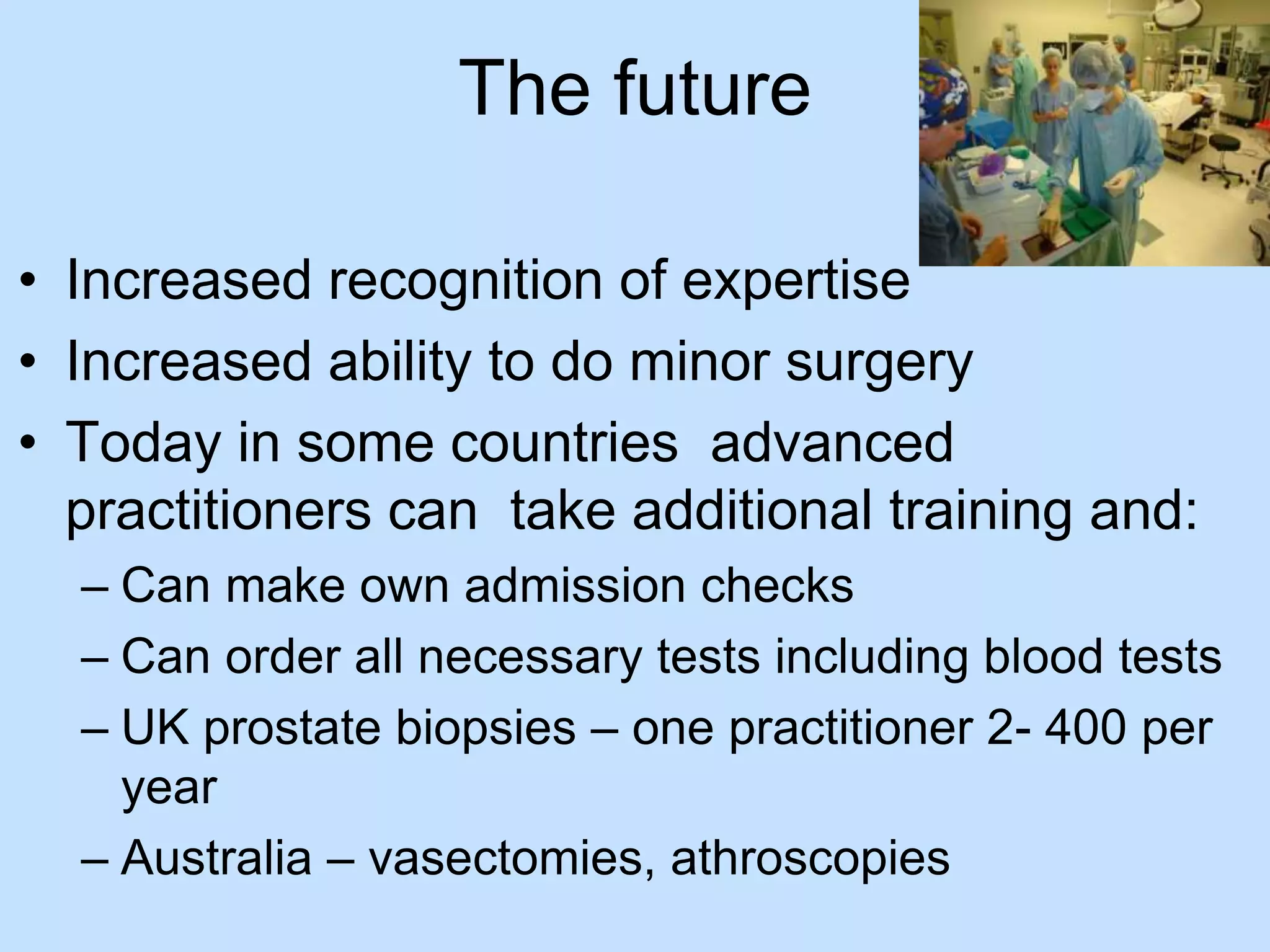 The future

• Increased recognition of expertise
• Increased ability to do minor surgery
• Today in some countries advanced practitioners can take additional training and:
– Can make own admission checks
– Can order all necessary tests including blood tests
– UK prostate biopsies – one practitioner 2- 400 per year
– Australia – vasectomies, athroscopies